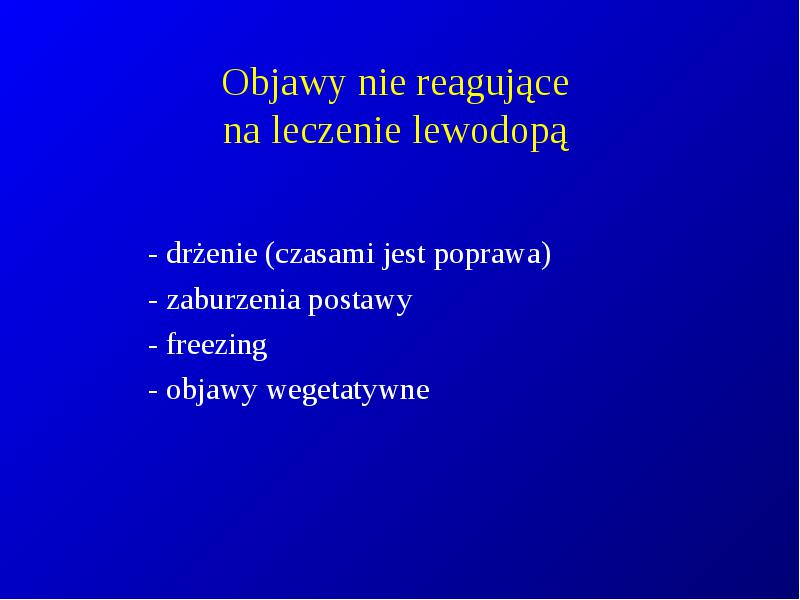 Objawy nie reagujące na leczenie lewodopą

- drżenie (czasami jest poprawa)
- zaburzenia postawy
- freezing
- objawy wegetatywne